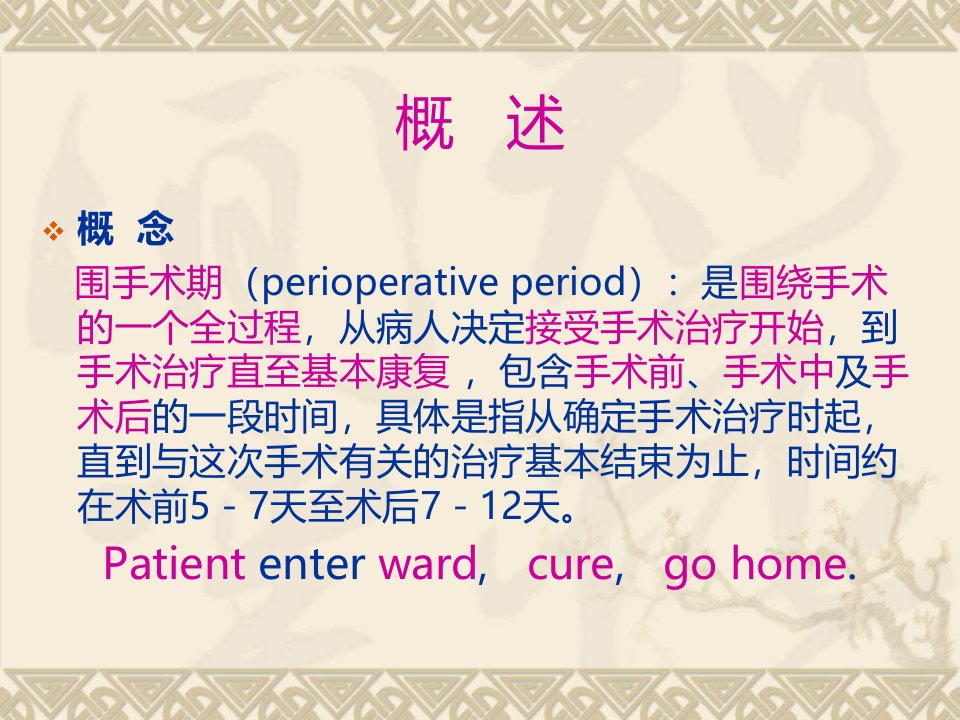 概 述

❖ 概 念

围手术期（perioperative period）：是围绕手术的一个全过程，从病人决定接受手术治疗开始，到手术治疗直至基本康复，包含手术前、手术中及手术后的一段时间，具体是指从确定手术治疗时起，直到与这次手术有关的治疗基本结束为止，时间约在术前5－7天至术后7－12天。

Patient enter ward, cure, go home.